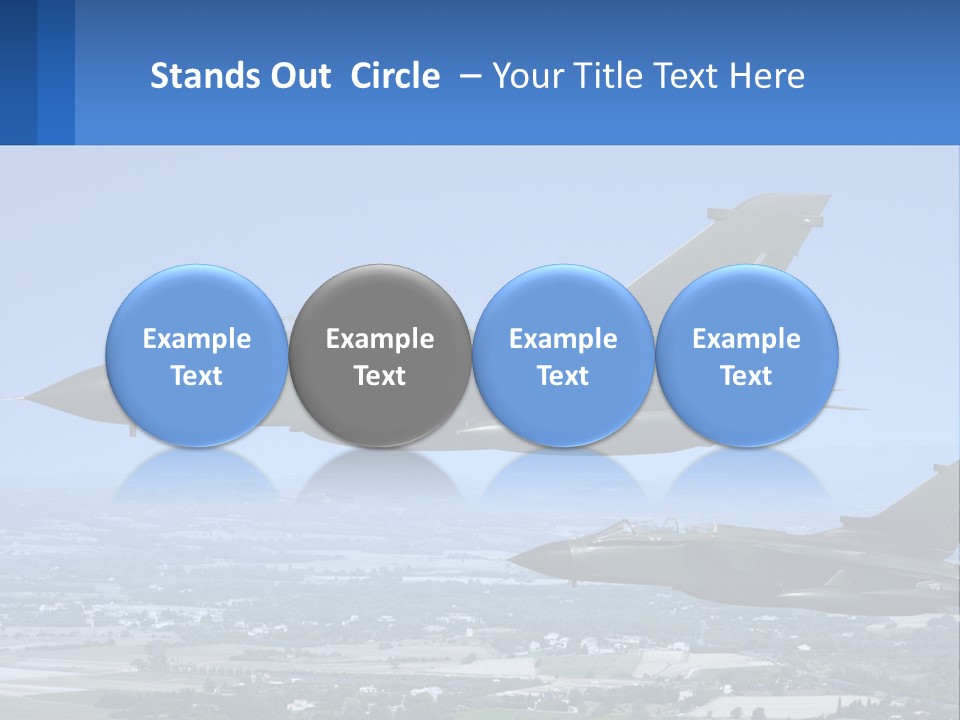 Stands Out Circle – Your Title Text Here

Example Text

Example Text

Example Text

Example Text